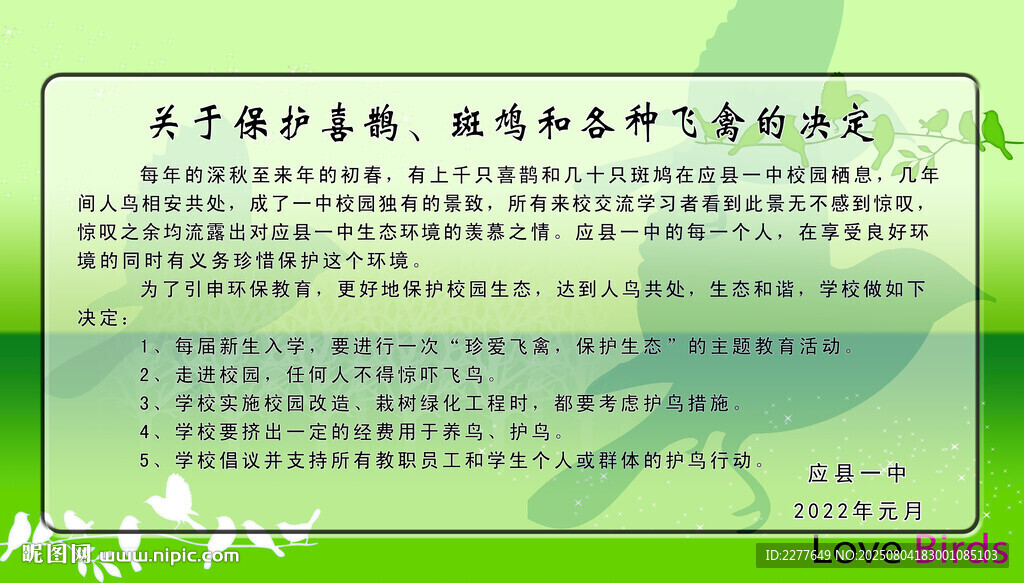 关于保护喜鹊、斑鸠和各种飞禽的决定

每年的深秋至来年的初春，有上千只喜鹊和几十只斑鸠在应县一中校园栖息，几年间人鸟相安共处，成了一中校园独有的景致，所有来校交流学习者看到此景无不感到惊叹，惊叹之余均流露出对应县一中生态环境的羡慕之情。应县一中的每一个人，在享受良好环境的同时有义务珍惜保护这个环境。

为了引申环保教育，更好地保护校园生态，达到人鸟共处，生态和谐，学校做如下决定：

1、每届新生入学，要进行一次“珍爱飞禽，保护生态”的主题教育活动。

2、走进校园，任何人不得惊吓飞鸟。

3、学校实施校园改造、栽树绿化工程时，都要考虑护鸟措施。

4、学校要挤出一定的经费用于养鸟、护鸟。

5、学校倡议并支持所有教职员工和学生个人或群体的护鸟行动。

应县一中

2022年元月

Love Birds

昵图网 www.nipic.com

ID:2277649 NO:20250804183001085103